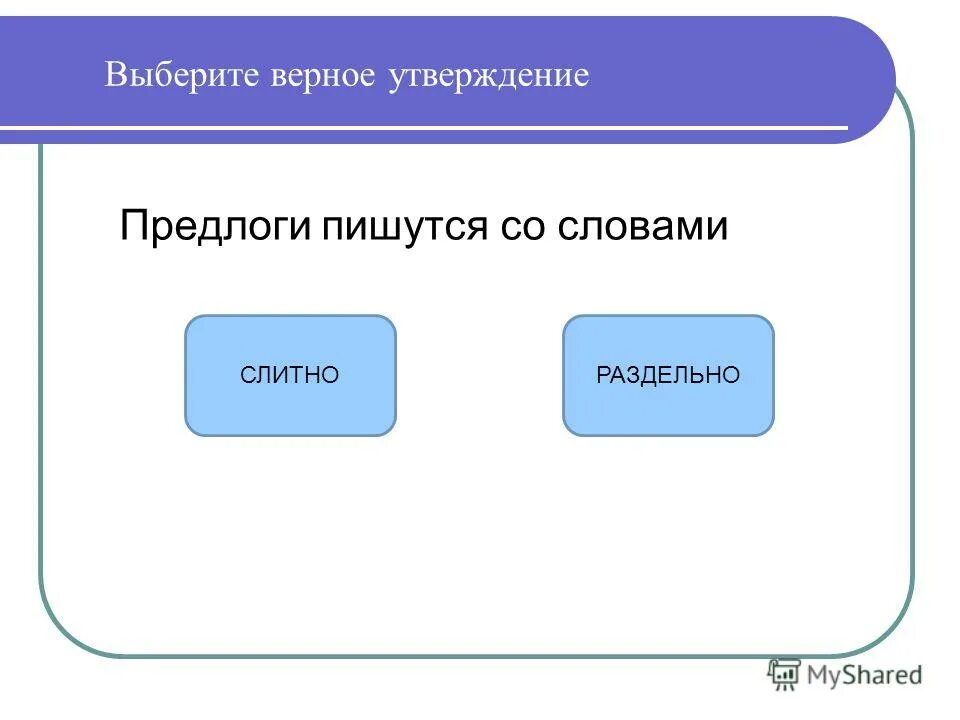 Выберите верное утверждение

Предлоги пишутся со словами

СЛИТНО

РАЗДЕЛЬНО

MyShared